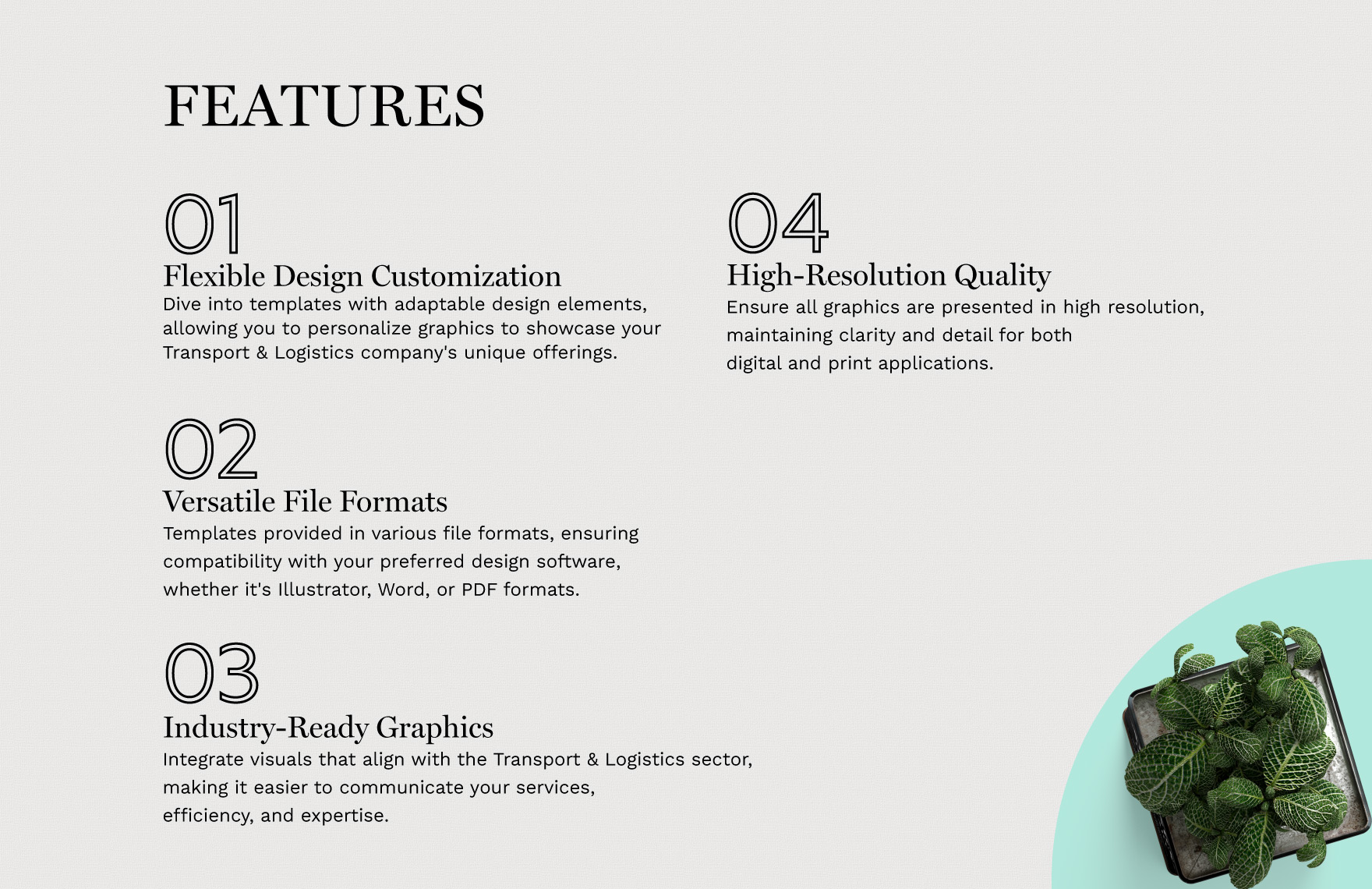 FEATURES

01
Flexible Design Customization
Dive into templates with adaptable design elements, allowing you to personalize graphics to showcase your Transport & Logistics company's unique offerings.

02
Versatile File Formats
Templates provided in various file formats, ensuring compatibility with your preferred design software, whether it's Illustrator, Word, or PDF formats.

03
Industry-Ready Graphics
Integrate visuals that align with the Transport & Logistics sector, making it easier to communicate your services, efficiency, and expertise.

04
High-Resolution Quality
Ensure all graphics are presented in high resolution, maintaining clarity and detail for both digital and print applications.